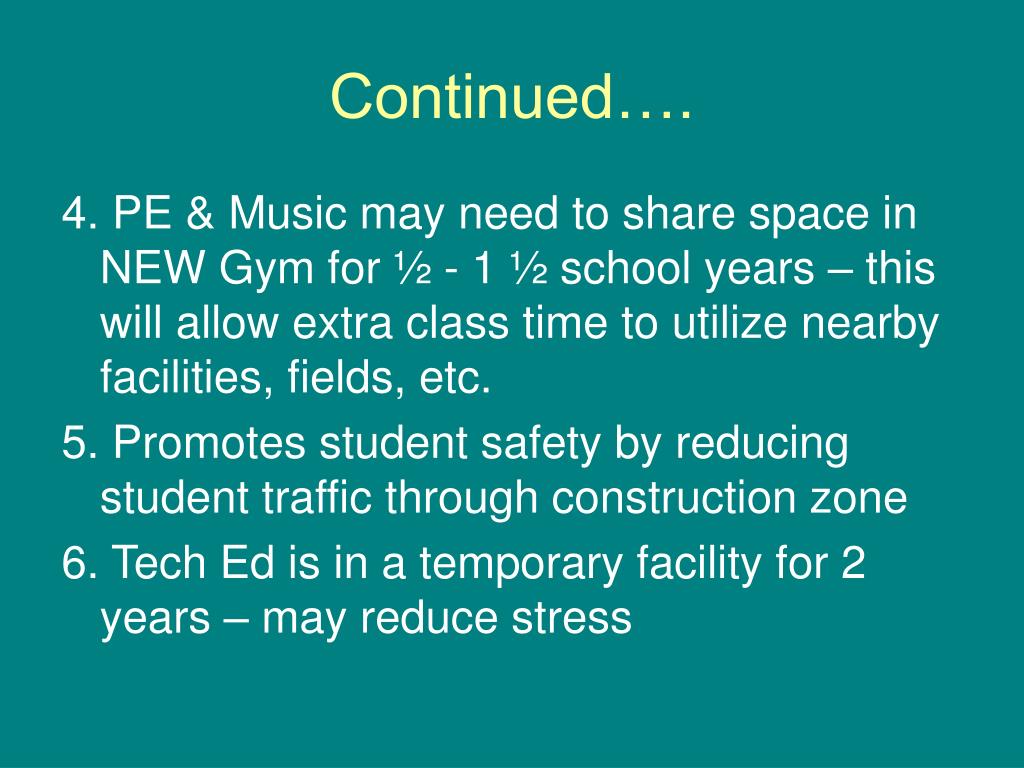 Continued….

4. PE & Music may need to share space in NEW Gym for ½ - 1 ½ school years – this will allow extra class time to utilize nearby facilities, fields, etc.

5. Promotes student safety by reducing student traffic through construction zone

6. Tech Ed is in a temporary facility for 2 years – may reduce stress